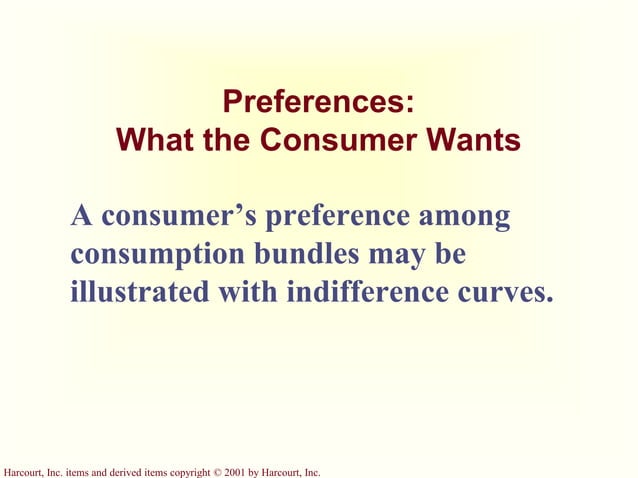 Preferences:
What the Consumer Wants

A consumer’s preference among consumption bundles may be illustrated with indifference curves.

Harcourt, Inc. items and derived items copyright © 2001 by Harcourt, Inc.